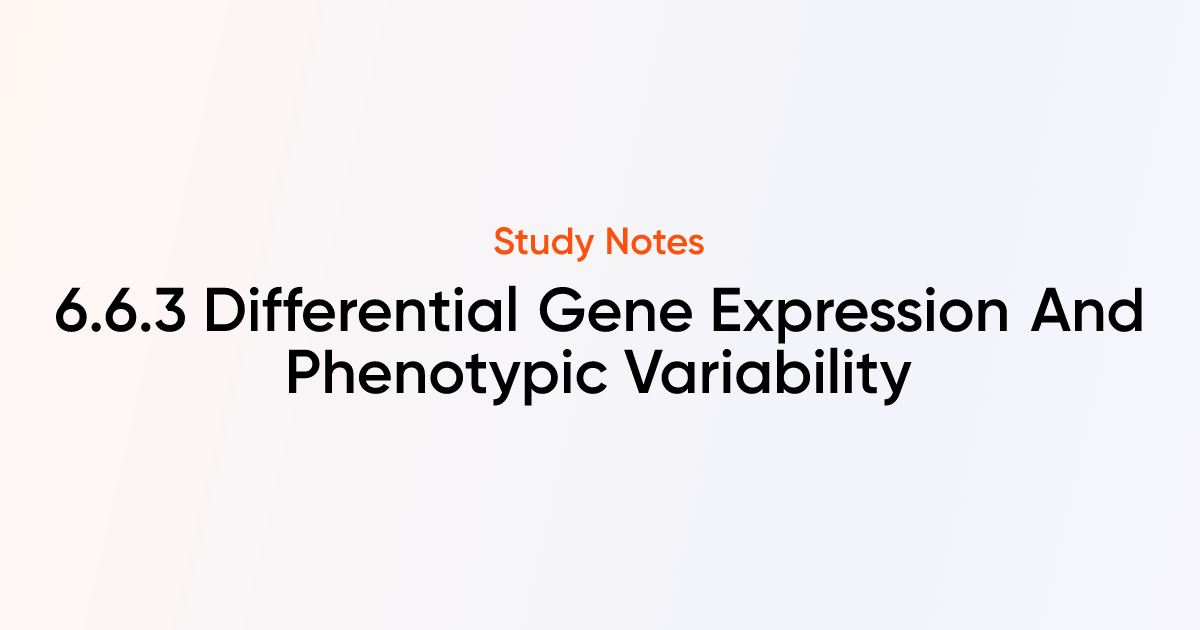 Study Notes

6.6.3 Differential Gene Expression And Phenotypic Variability